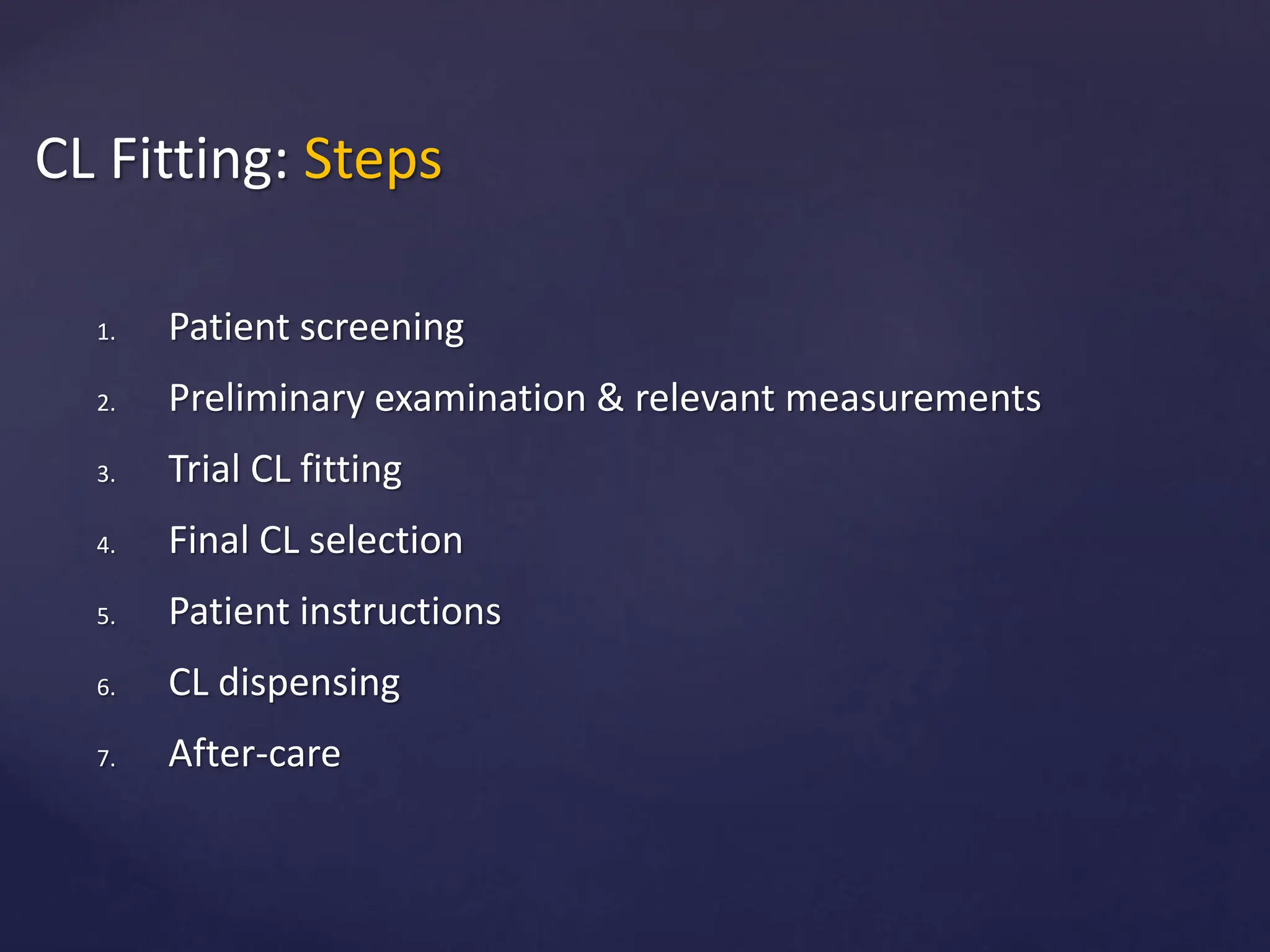 CL Fitting: Steps

1. Patient screening
2. Preliminary examination & relevant measurements
3. Trial CL fitting
4. Final CL selection
5. Patient instructions
6. CL dispensing
7. After-care